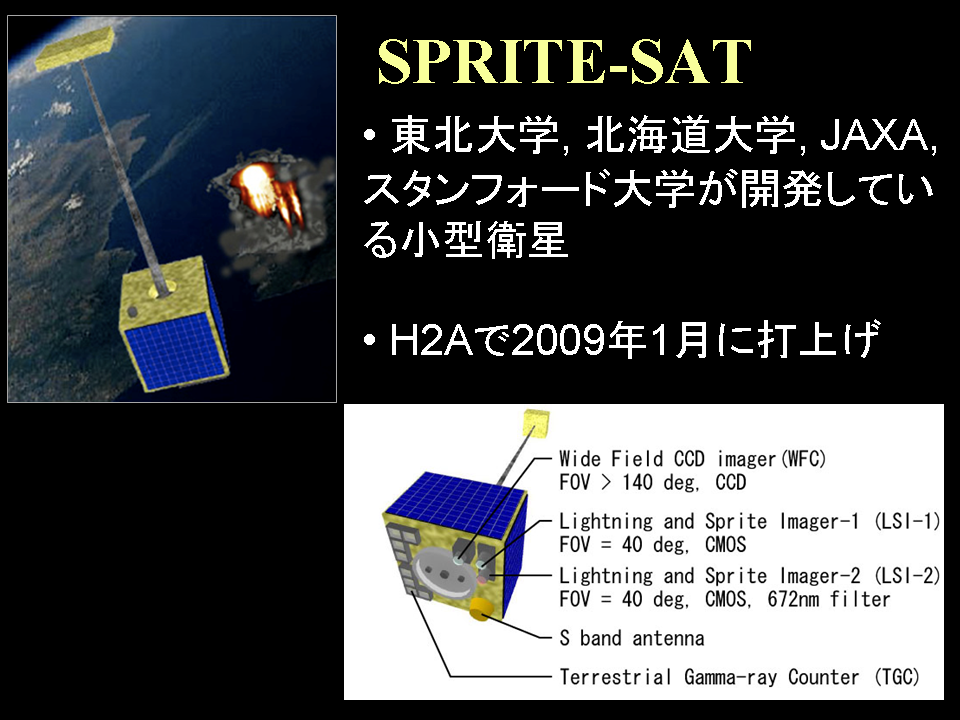 SPRITE-SAT

• 東北大学, 北海道大学, JAXA, スタンフォード大学が開発している小型衛星

• H2Aで2009年1月に打上げ

Wide Field CCD imager(WFC)
FOV > 140 deg, CCD

Lightning and Sprite Imager-1 (LSI-1)
FOV = 40 deg, CMOS

Lightning and Sprite Imager-2 (LSI-2)
FOV = 40 deg, CMOS, 672nm filter

S band antenna

Terrestrial Gamma-ray Counter (TGC)